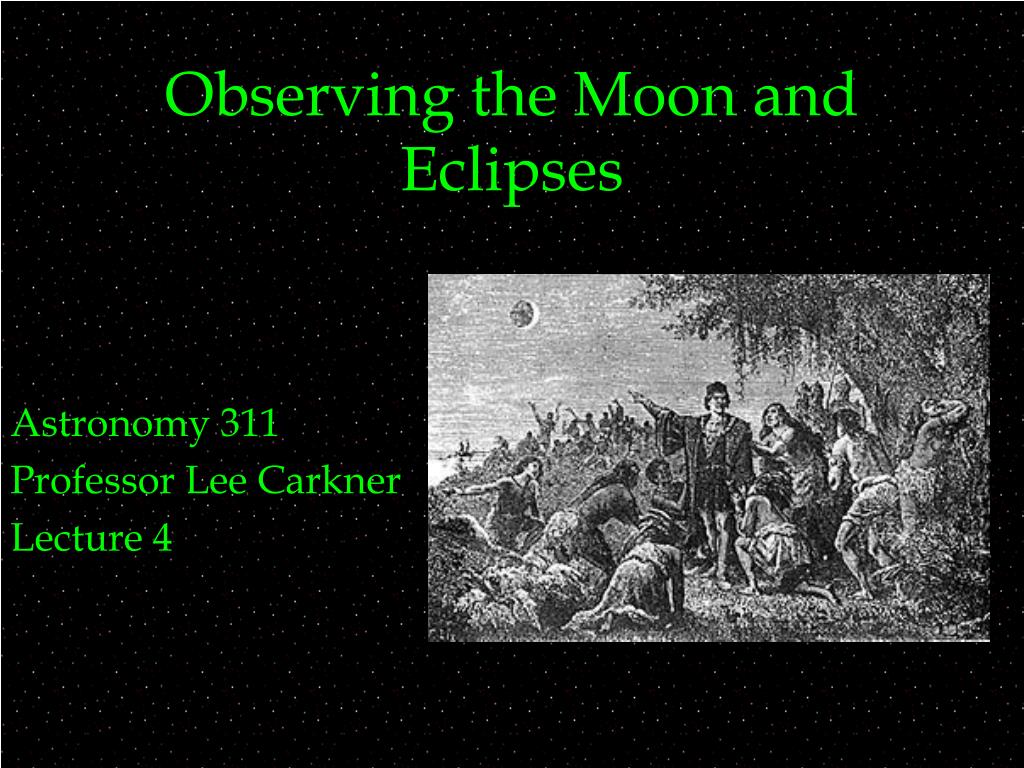 Observing the Moon and Eclipses

Astronomy 311
Professor Lee Carkner
Lecture 4